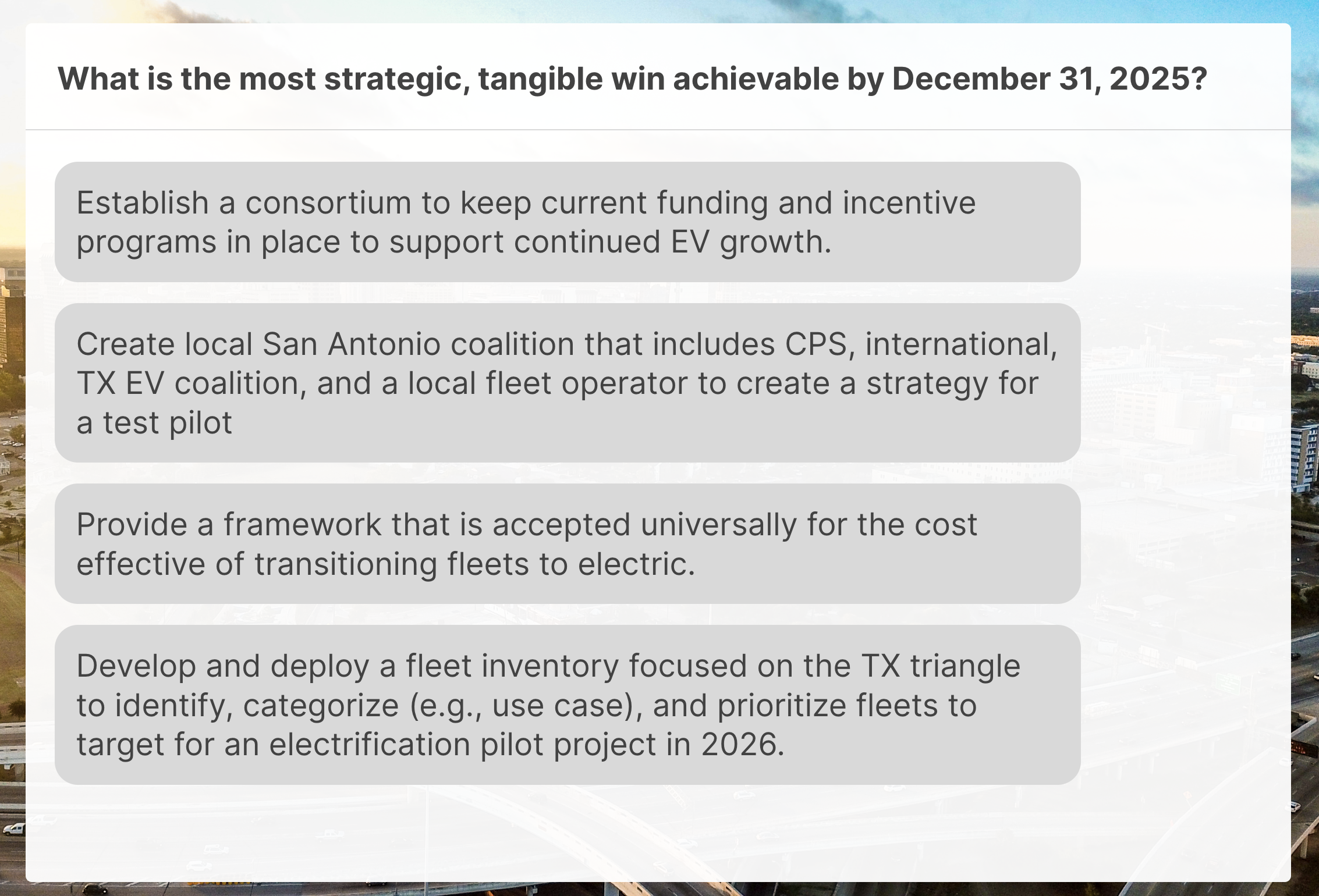 What is the most strategic, tangible win achievable by December 31, 2025?

Establish a consortium to keep current funding and incentive programs in place to support continued EV growth.

Create local San Antonio coalition that includes CPS, international, TX EV coalition, and a local fleet operator to create a strategy for a test pilot

Provide a framework that is accepted universally for the cost effective of transitioning fleets to electric.

Develop and deploy a fleet inventory focused on the TX triangle to identify, categorize (e.g., use case), and prioritize fleets to target for an electrification pilot project in 2026.